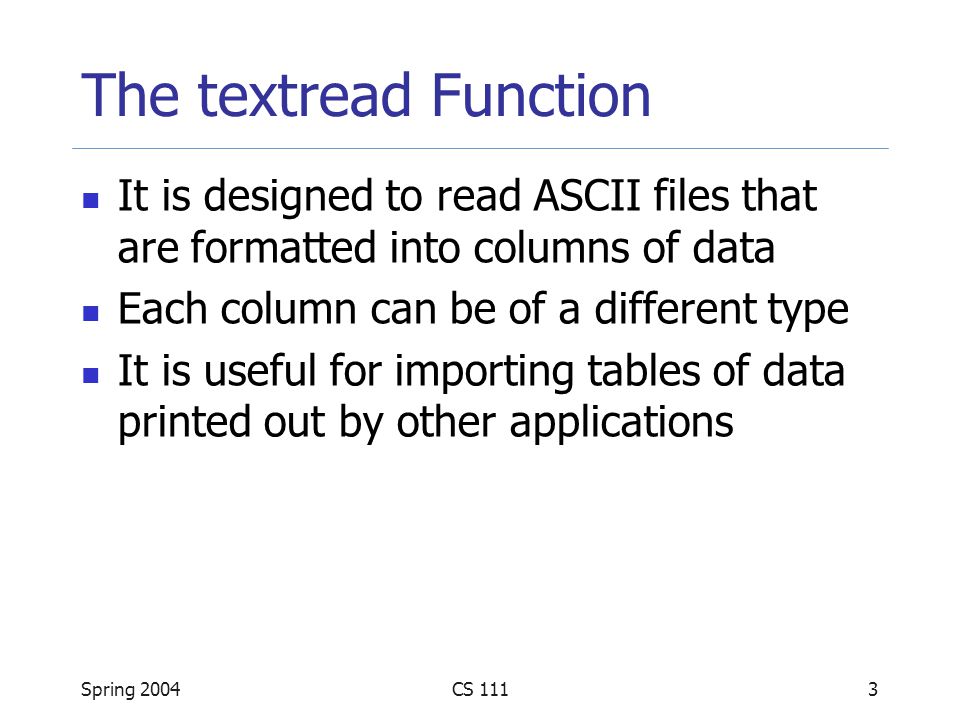 The textread Function

- It is designed to read ASCII files that are formatted into columns of data
- Each column can be of a different type
- It is useful for importing tables of data printed out by other applications

Spring 2004

CS 111

3